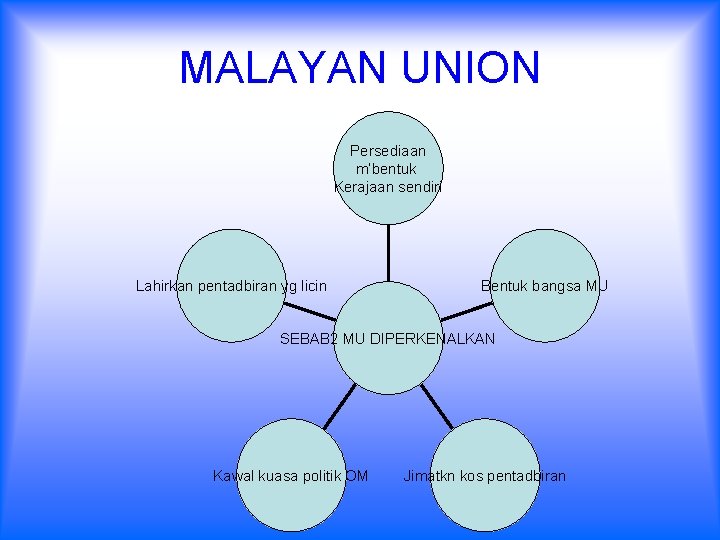 MALAYAN UNION

Persediaan m'bentuk Kerajaan sendiri

Lahirkan pentadbiran yg licin

Bentuk bangsa MU

SEBAB2 MU DIPERKENALKAN

Kawal kuasa politik OM

Jimatkn kos pentadbiran